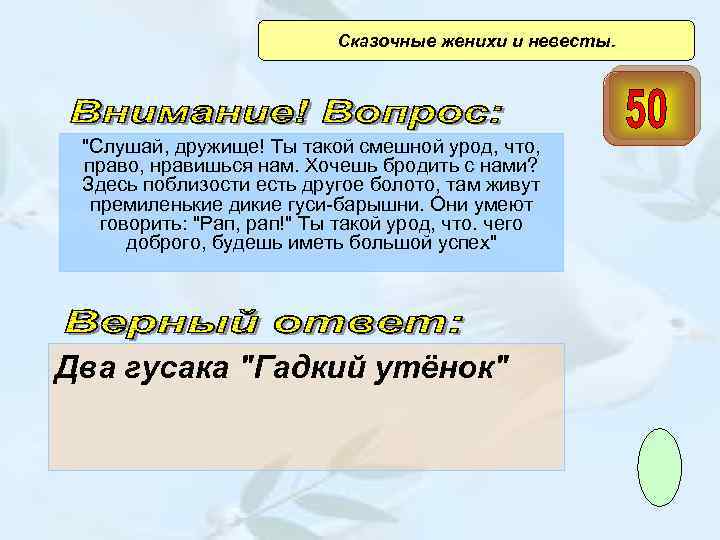 Сказочные женихи и невесты.

50

Внимание! Вопрос:

"Слушай, дружище! Ты такой смешной урод, что, право, нравишься нам. Хочешь бродить с нами? Здесь поблизости есть другое болото, там живут премиленькие дикие гуси-барышни. Они умеют говорить: "Рап, рап!" Ты такой урод, что. чего доброго, будешь иметь большой успех"

Верный ответ:

Два гусака "Гадкий утёнок"